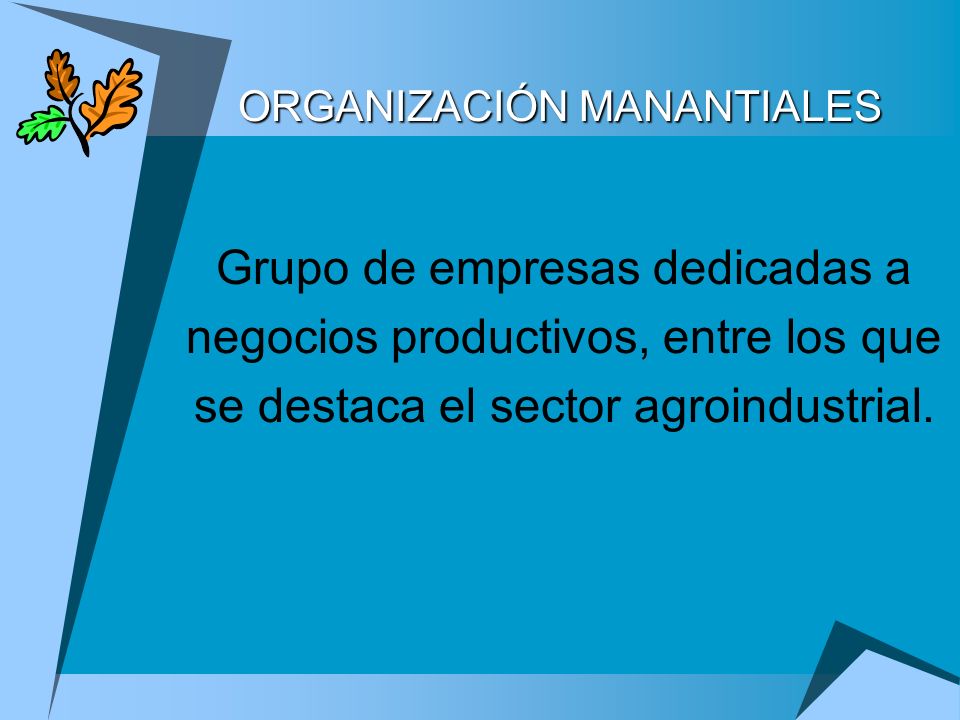 ORGANIZACIÓN MANANTIALES

Grupo de empresas dedicadas a negocios productivos, entre los que se destaca el sector agroindustrial.